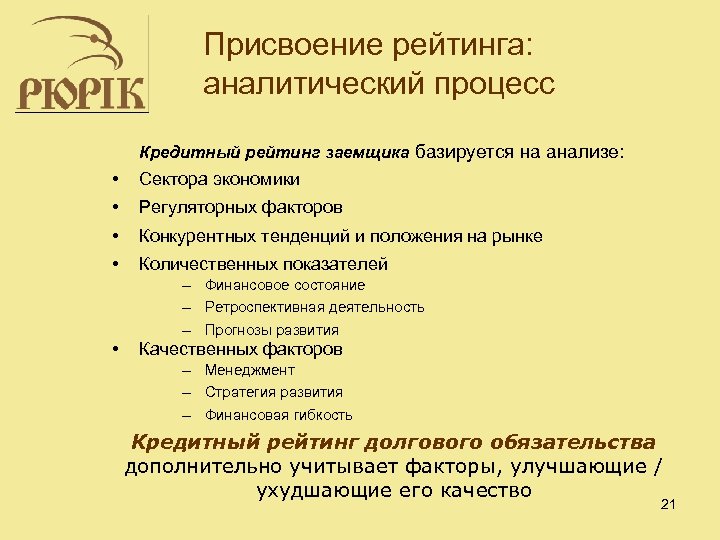 РЮРІК

Присвоение рейтинга: аналитический процесс

Кредитный рейтинг заемщика базируется на анализе:

• Сектора экономики
• Регуляторных факторов
• Конкурентных тенденций и положения на рынке
• Количественных показателей
 – Финансовое состояние
 – Ретроспективная деятельность
 – Прогнозы развития
• Качественных факторов
 – Менеджмент
 – Стратегия развития
 – Финансовая гибкость

Кредитный рейтинг долгового обязательства дополнительно учитывает факторы, улучшающие / ухудшающие его качество

21